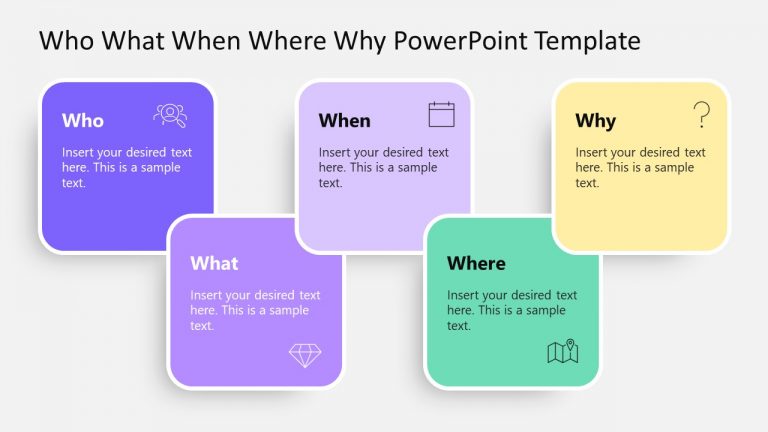 Who What When Where Why PowerPoint Template

Who

Insert your desired text here. This is a sample text.

What

Insert your desired text here. This is a sample text.

When

Insert your desired text here. This is a sample text.

Where

Insert your desired text here. This is a sample text.

Why

Insert your desired text here. This is a sample text.